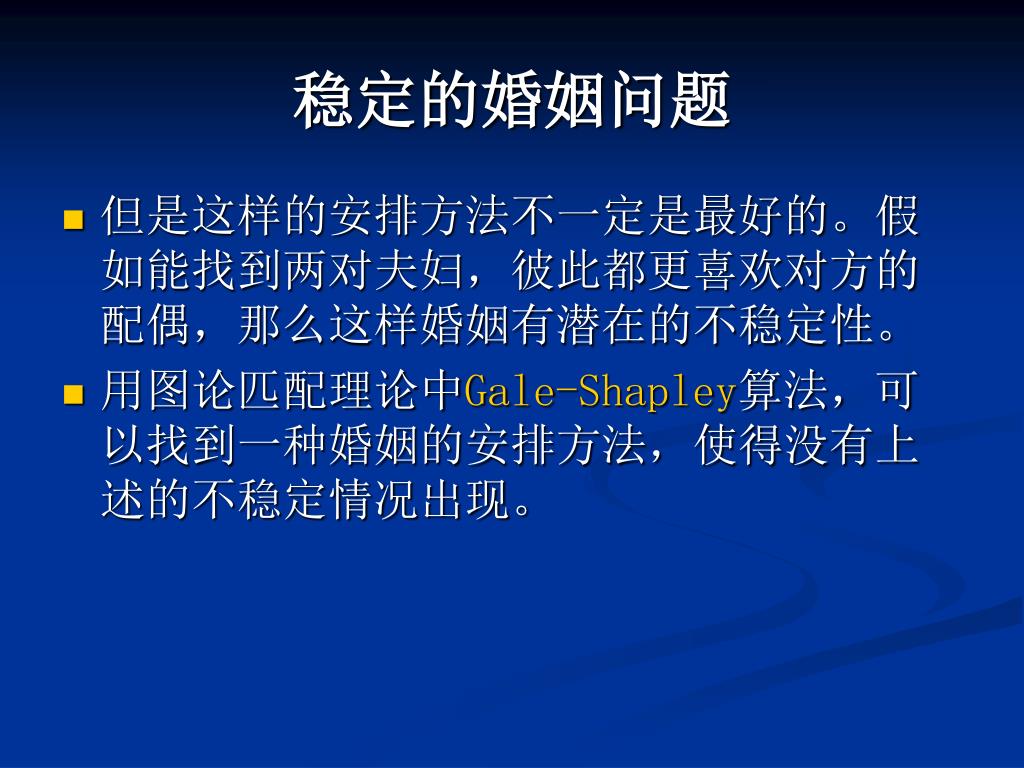 稳定的婚姻问题

但是这样的安排方法不一定是最好的。假如能找到两对夫妇，彼此都更喜欢对方的配偶，那么这样婚姻有潜在的不稳定性。

用图论匹配理论中Gale-Shapley算法，可以找到一种婚姻的安排方法，使得没有上述的不稳定情况出现。